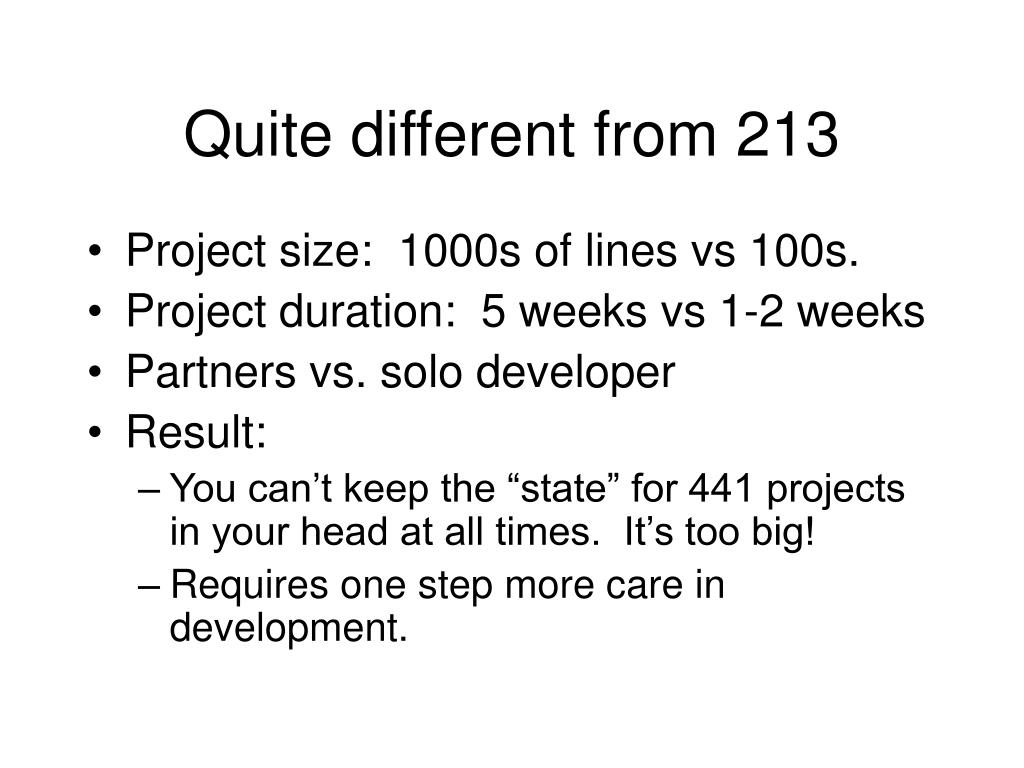 Quite different from 213

• Project size: 1000s of lines vs 100s.
• Project duration: 5 weeks vs 1-2 weeks
• Partners vs. solo developer
• Result:
  – You can’t keep the “state” for 441 projects in your head at all times. It’s too big!
  – Requires one step more care in development.